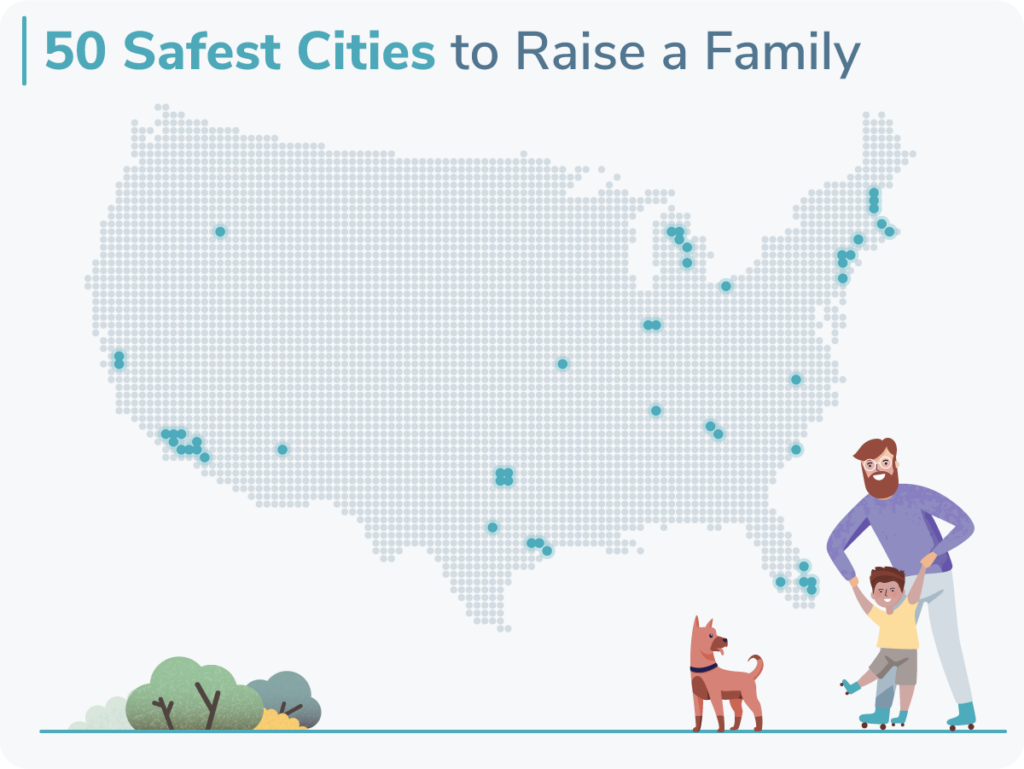 50 Safest Cities to Raise a Family